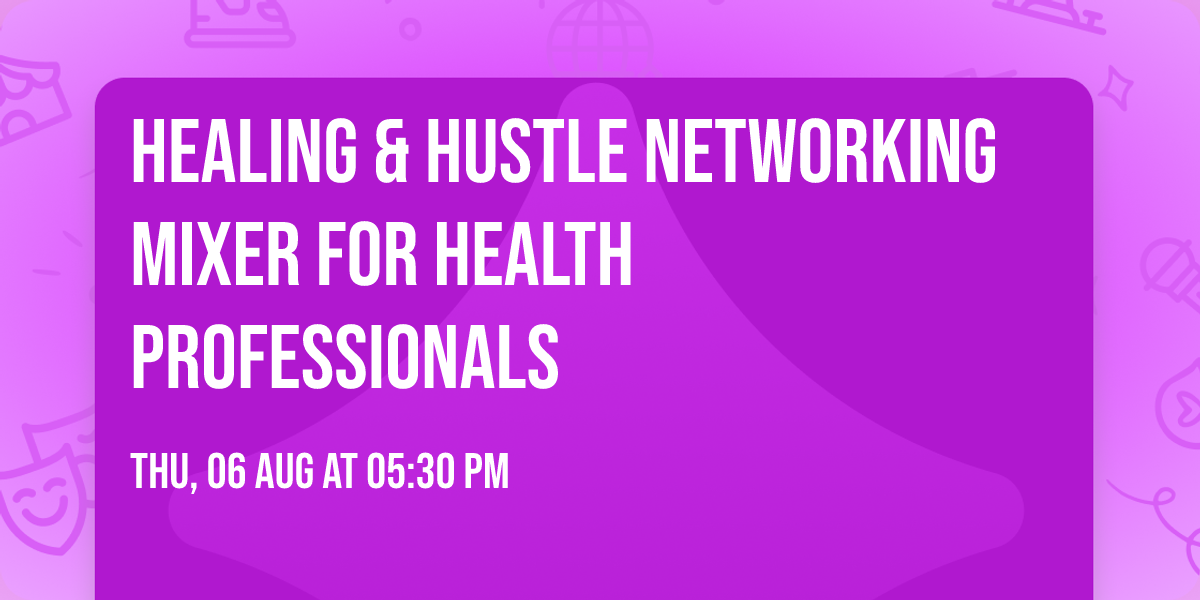 HEALING & HUSTLE NETWORKING MIXER FOR HEALTH PROFESSIONALS

THU, 06 AUG AT 05:30 PM